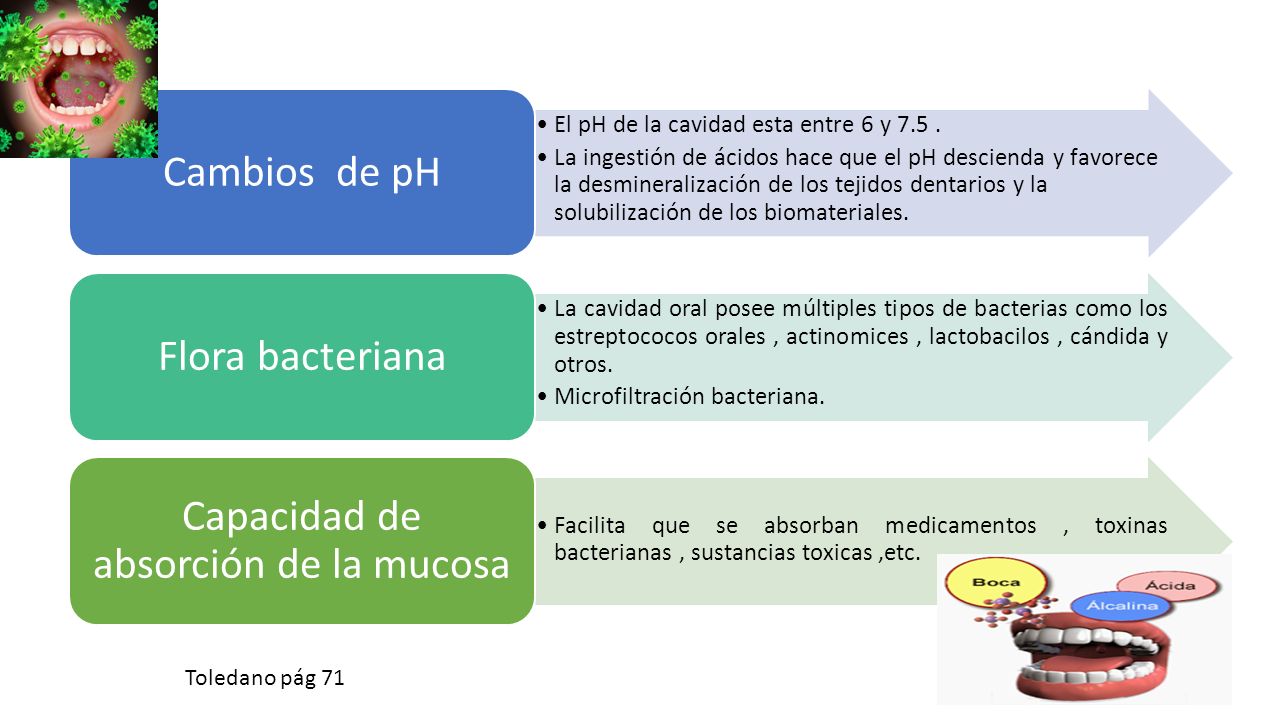 Cambios de pH

• El pH de la cavidad esta entre 6 y 7.5 .
• La ingestión de ácidos hace que el pH descienda y favorece la desmineralización de los tejidos dentarios y la solubilización de los biomateriales.

Flora bacteriana

• La cavidad oral posee múltiples tipos de bacterias como los estreptococos orales , actinomices , lactobacilos , cándida y otros.
• Microfiltración bacteriana.

Capacidad de absorción de la mucosa

• Facilita que se absorban medicamentos , toxinas bacterianas , sustancias toxicas ,etc.

Boca
Ácida
Alcalina

Toledano pág 71